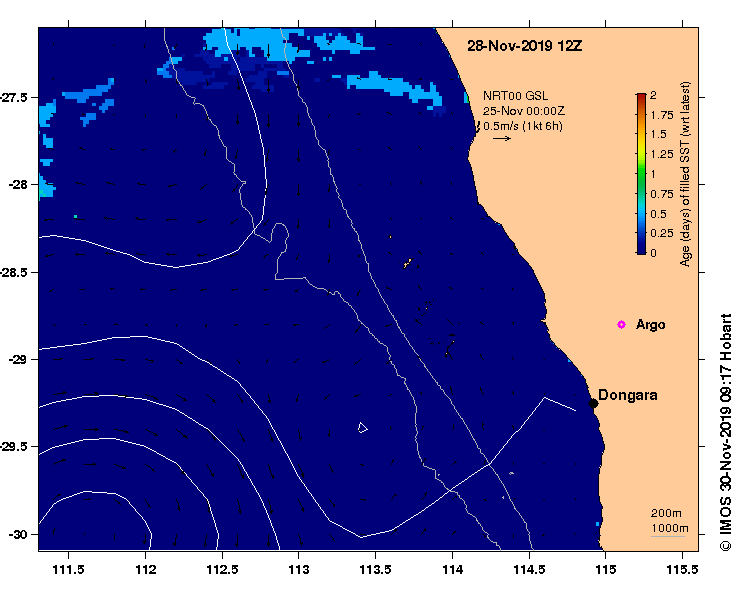 28-Nov-2019 12Z

NRT00 GSL
25-Nov 00:00Z
0.5m/s (1kt 6h)

2
1.75
1.5
1.25
1
0.75
0.5
0.25
0
Age (days) of filled SST (wrt latest)

Argo

Dongara

200m
1000m

-27.5
-28
-28.5
-29
-29.5
-30

111.5
112
112.5
113
113.5
114
114.5
115
115.5

© IMOS 30-Nov-2019 09:17 Hobart